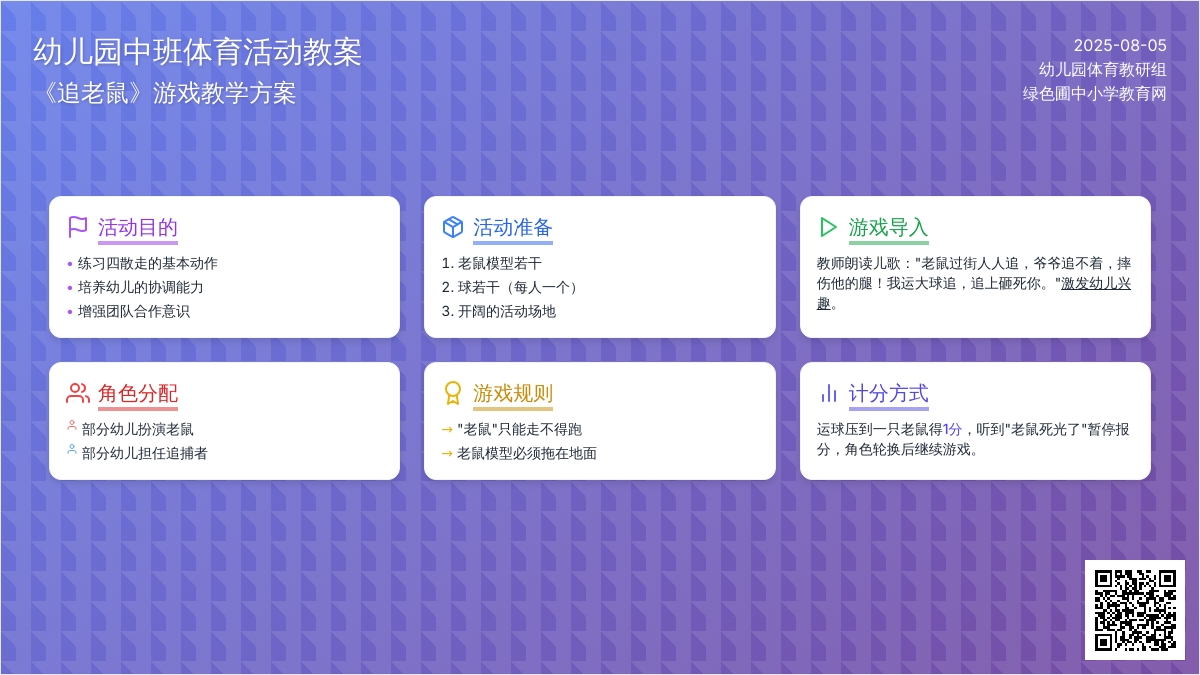 幼儿园中班体育活动教案
《追老鼠》游戏教学方案

2025-08-05
幼儿园体育教研组
绿色圃中小学教育网

活动目的
• 练习四散走的基本动作
• 培养幼儿的协调能力
• 增强团队合作意识

活动准备
1. 老鼠模型若干
2. 球若干（每人一个）
3. 开阔的活动场地

游戏导入
教师朗读儿歌："老鼠过街人人追，爷爷追不着，摔伤他的腿！我运大球追，追上砸死你。"激发幼儿兴趣。

角色分配
部分幼儿扮演老鼠
部分幼儿担任追捕者

游戏规则
→ "老鼠"只能走不得跑
→ 老鼠模型必须拖在地面

计分方式
运球压到一只老鼠得1分，听到"老鼠死光了"暂停报分，角色轮换后继续游戏。